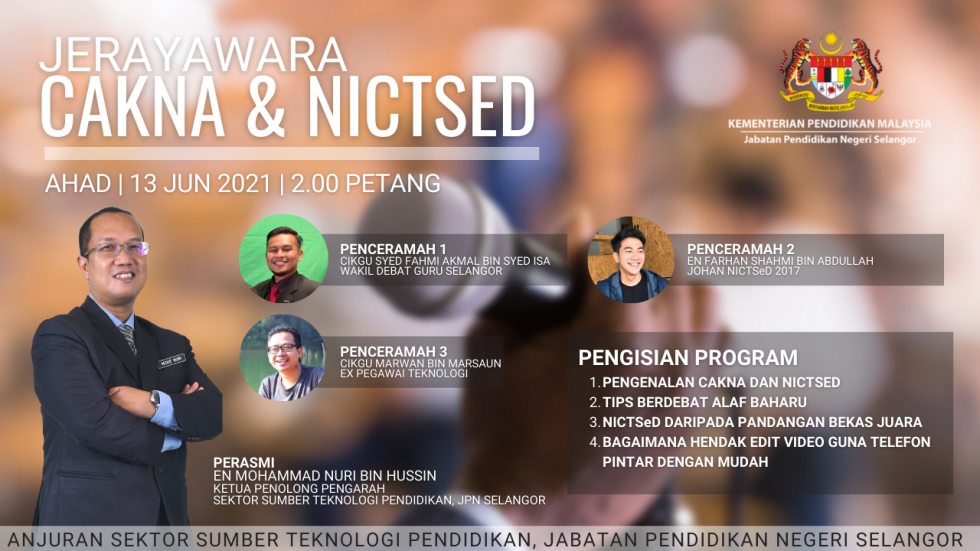 JERAYAWARA
CAKNA & NICTSED

AHAD | 13 JUN 2021 | 2.00 PETANG

KEMENTERIAN PENDIDIKAN MALAYSIA
Jabatan Pendidikan Negeri Selangor

PENCERAMAH 1
CIKGU SYED FAHMI AKMAL BIN SYED ISA
WAKIL DEBAT GURU SELANGOR

PENCERAMAH 2
EN FARHAN SHAHMI BIN ABDULLAH
JOHAN NICTSeD 2017

PENCERAMAH 3
CIKGU MARWAN BIN MARSAUN
EX PEGAWAI TEKNOLOGI

PENGISIAN PROGRAM
1. PENGENALAN CAKNA DAN NICTSED
2. TIPS BERDEBAT ALAF BAHARU
3. NICTSeD DARIPADA PANDANGAN BEKAS JUARA
4. BAGAIMANA HENDAK EDIT VIDEO GUNA TELEFON PINTAR DENGAN MUDAH

PERASMI
EN MOHAMMAD NURI BIN HUSSIN
KETUA PENOLONG PENGARAH
SEKTOR SUMBER TEKNOLOGI PENDIDIKAN, JPN SELANGOR

ANJURAN SEKTOR SUMBER TEKNOLOGI PENDIDIKAN, JABATAN PENDIDIKAN NEGERI SELANGOR